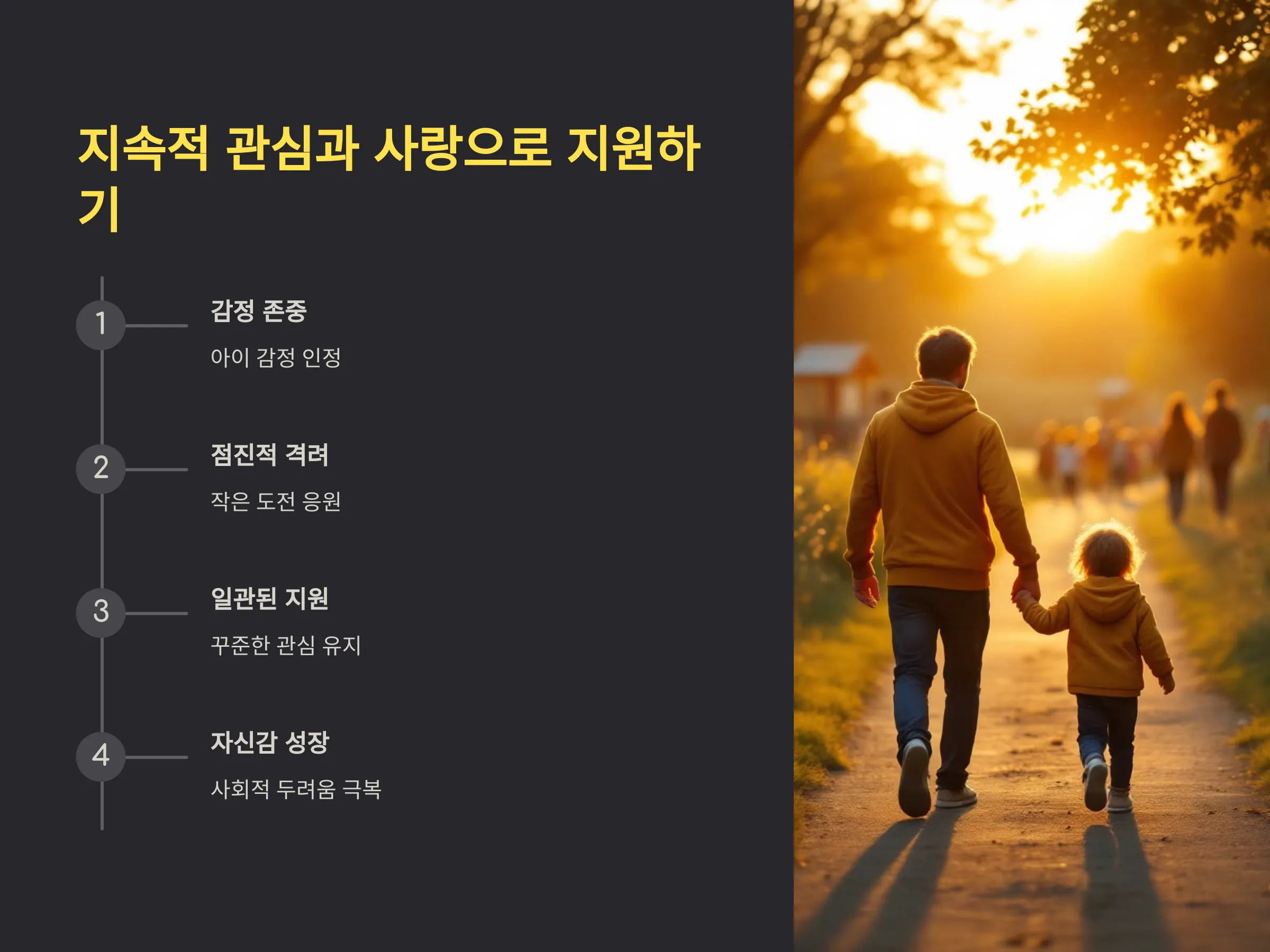 지속적 관심과 사랑으로 지원하기

1

감정 존중

아이 감정 인정

2

점진적 격려

작은 도전 응원

3

일관된 지원

꾸준한 관심 유지

4

자신감 성장

사회적 두려움 극복